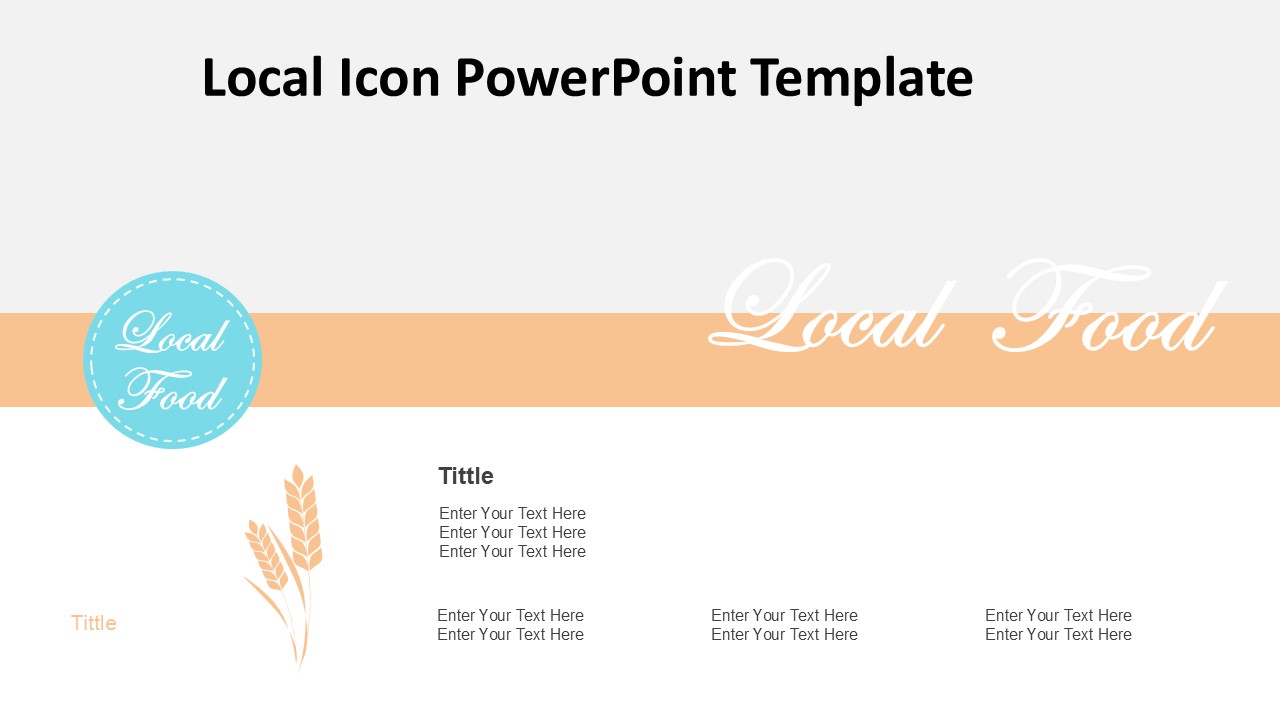 Local Icon PowerPoint Template

Local Food

Local Food

Tittle

Enter Your Text Here
Enter Your Text Here
Enter Your Text Here

Tittle

Enter Your Text Here
Enter Your Text Here

Enter Your Text Here
Enter Your Text Here

Enter Your Text Here
Enter Your Text Here